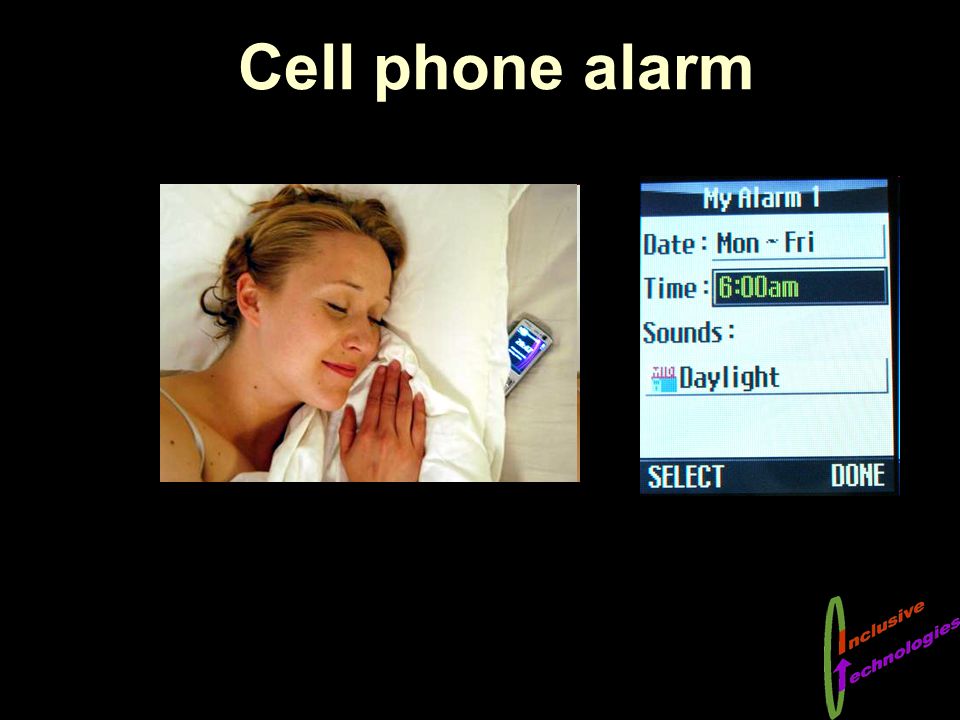 Cell phone alarm

My Alarm 1
Date : Mon ~ Fri
Time : 6:00am
Sounds :
Daylight
SELECT DONE

Inclusive Technologies